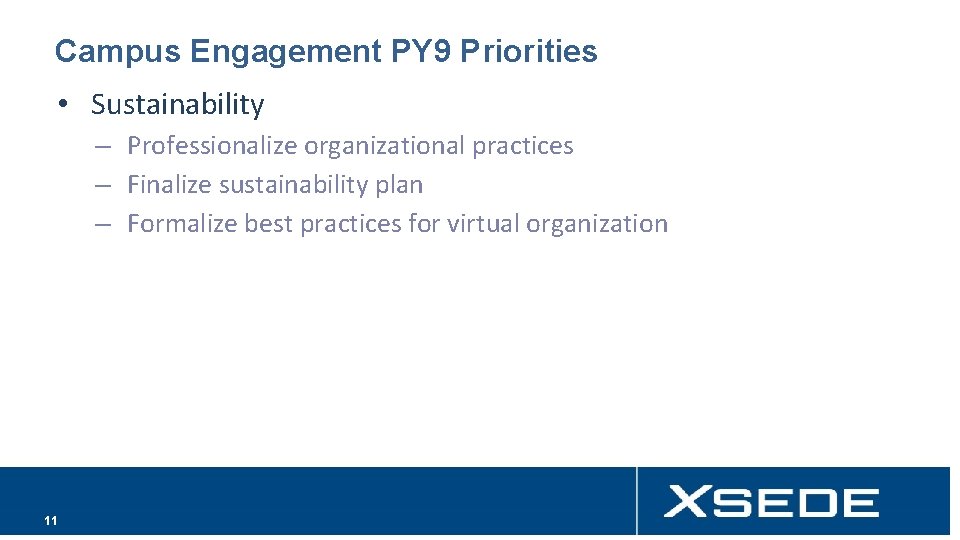 Campus Engagement PY9 Priorities

• Sustainability

– Professionalize organizational practices
– Finalize sustainability plan
– Formalize best practices for virtual organization

11

XSEDE